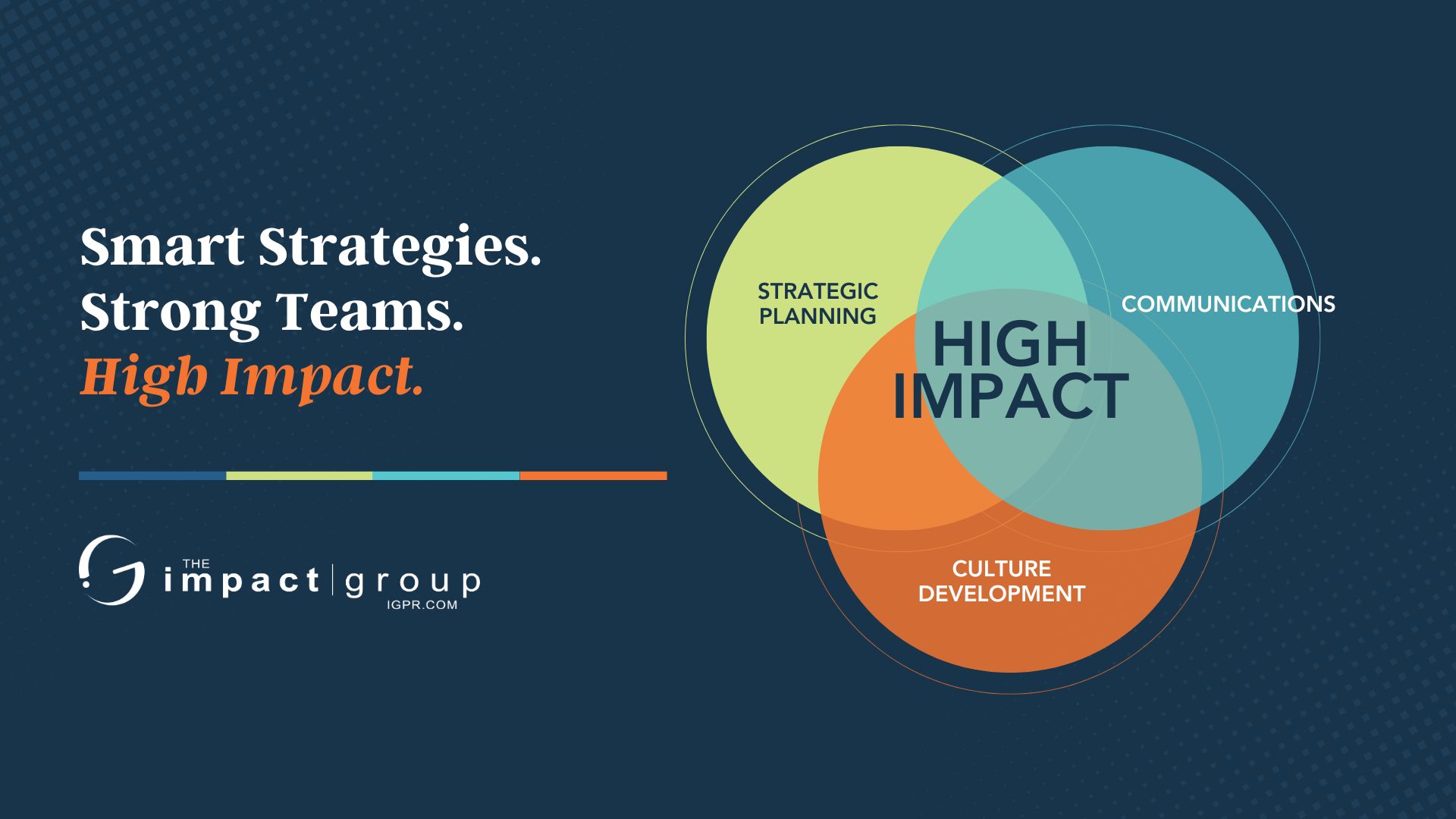 Smart Strategies.
Strong Teams.
High Impact.

THE impact | group
IGPR.COM

STRATEGIC PLANNING

COMMUNICATIONS

HIGH IMPACT

CULTURE DEVELOPMENT